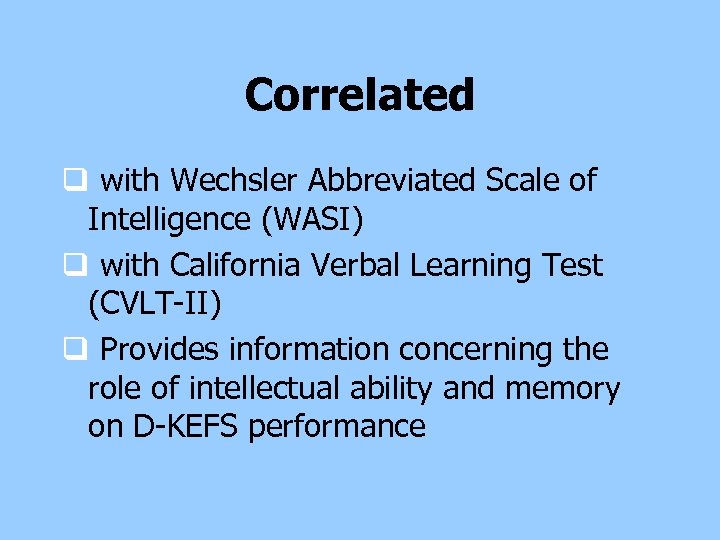 Correlated

❑ with Wechsler Abbreviated Scale of Intelligence (WASI)

❑ with California Verbal Learning Test (CVLT-II)

❑ Provides information concerning the role of intellectual ability and memory on D-KEFS performance